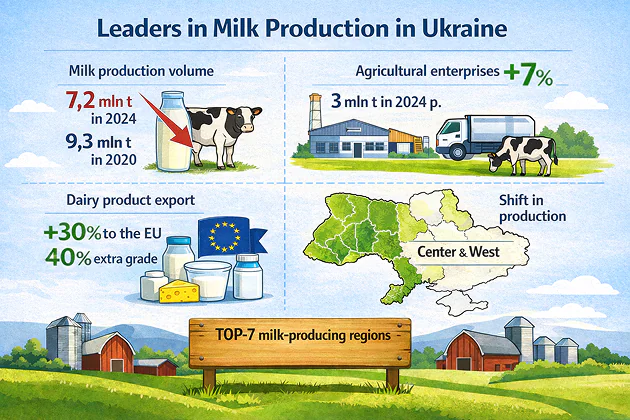 Leaders in Milk Production in Ukraine

Milk production volume

7,2 mln t in 2024

9,3 mln t in 2020

Agricultural enterprises +7%

3 mln t in 2024 p.

Dairy product export

+30% to the EU

40% extra grade

Shift in production

Center & West

TOP-7 milk-producing regions